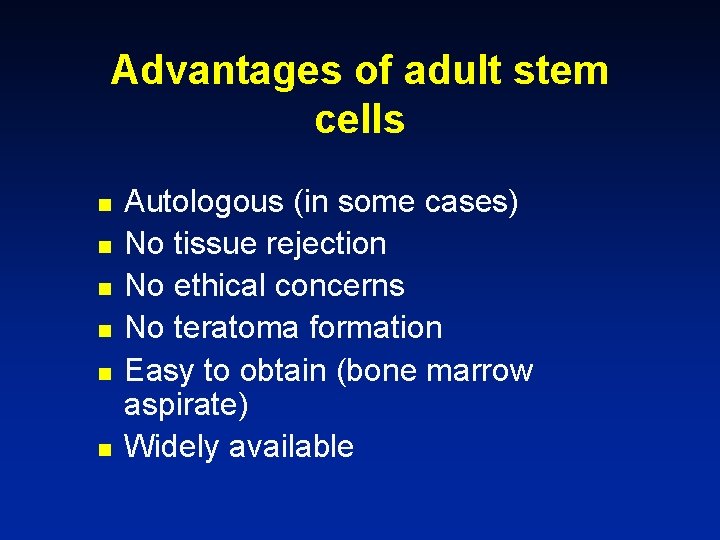 Advantages of adult stem cells

- Autologous (in some cases)
- No tissue rejection
- No ethical concerns
- No teratoma formation
- Easy to obtain (bone marrow aspirate)
- Widely available